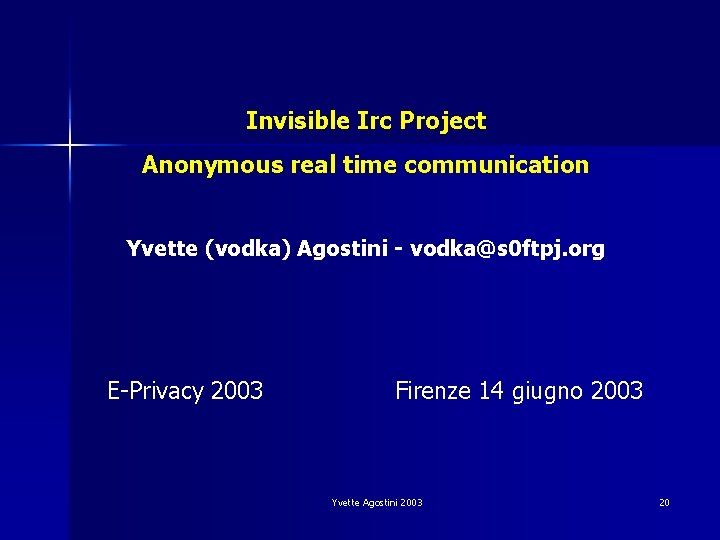 Invisible Irc Project

Anonymous real time communication

Yvette (vodka) Agostini - vodka@s0ftpj.org

E-Privacy 2003

Firenze 14 giugno 2003

Yvette Agostini 2003

20